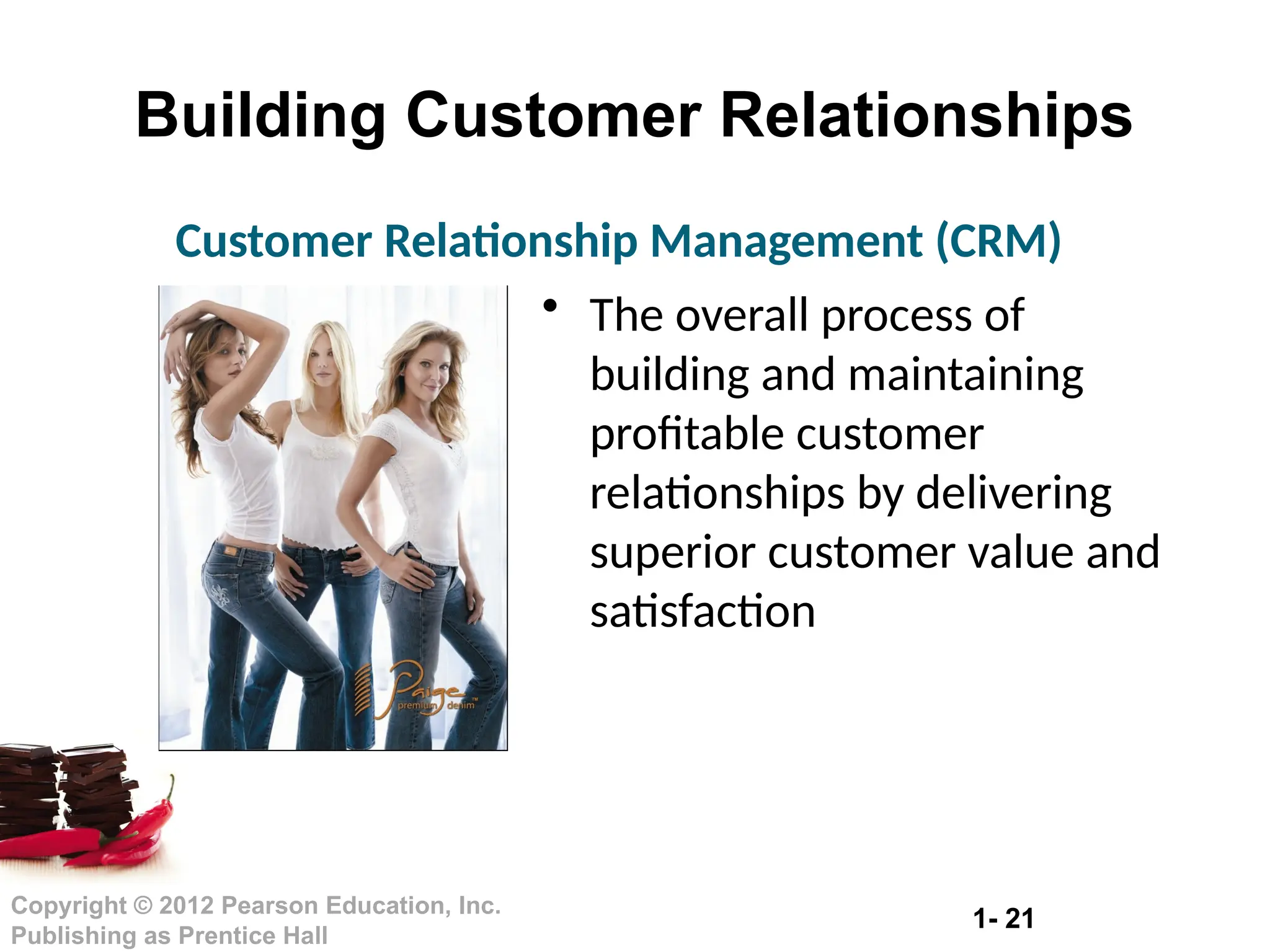 Building Customer Relationships

Customer Relationship Management (CRM)

Paige premium denim™

• The overall process of building and maintaining profitable customer relationships by delivering superior customer value and satisfaction

Copyright © 2012 Pearson Education, Inc. Publishing as Prentice Hall

1- 21